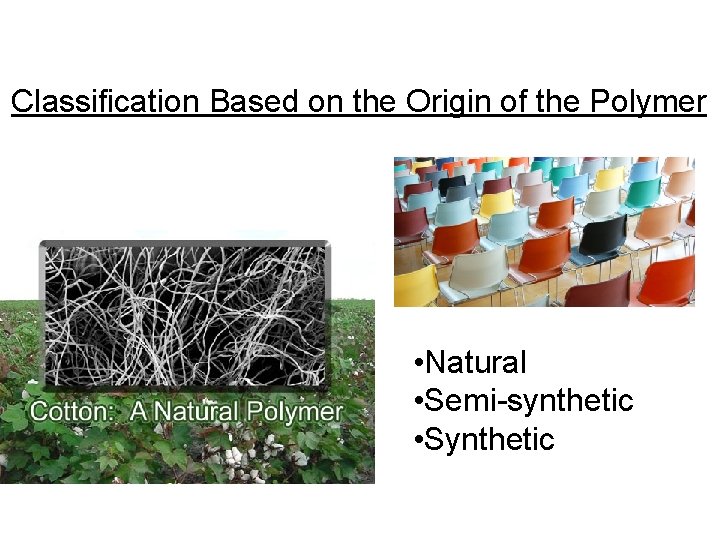 Classification Based on the Origin of the Polymer

Cotton: A Natural Polymer

•Natural
•Semi-synthetic
•Synthetic